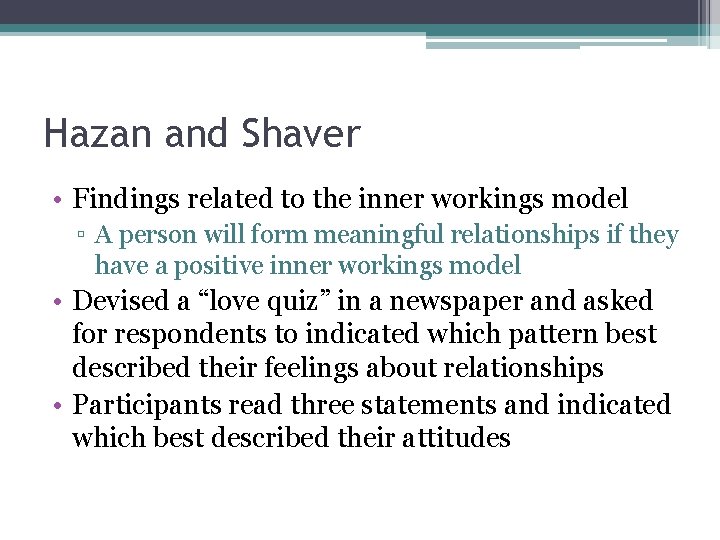 Hazan and Shaver

• Findings related to the inner workings model
  ▫ A person will form meaningful relationships if they have a positive inner workings model
• Devised a “love quiz” in a newspaper and asked for respondents to indicated which pattern best described their feelings about relationships
• Participants read three statements and indicated which best described their attitudes